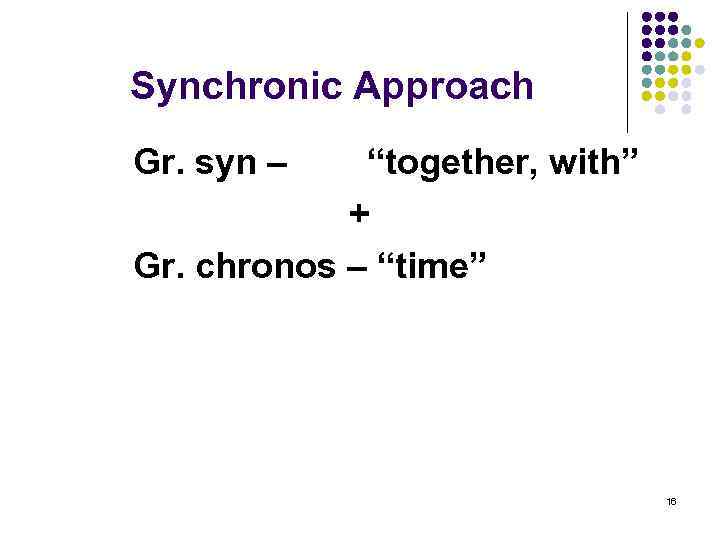 Synchronic Approach

Gr. syn – “together, with”

+

Gr. chronos – “time”

16